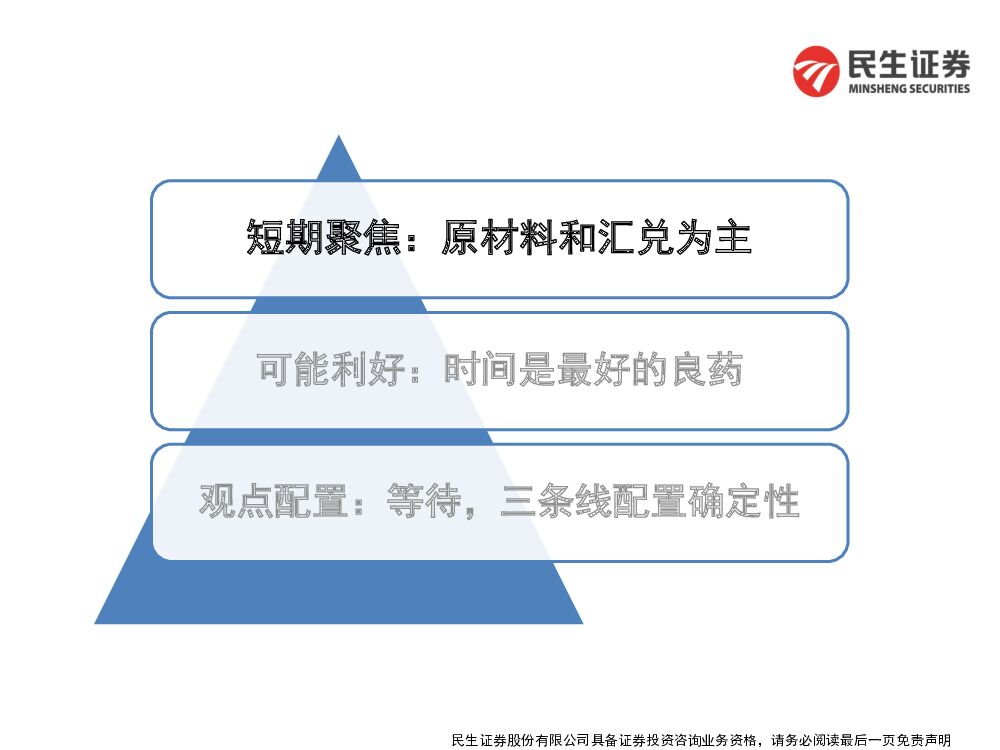 民生证券
MINSHENG SECURITIES

短期聚焦：原材料和汇兑为主

可能利好：时间是最好的良药

观点配置：等待，三条线配置确定性

民生证券股份有限公司具备证券投资咨询业务资格，请务必阅读最后一页免责声明